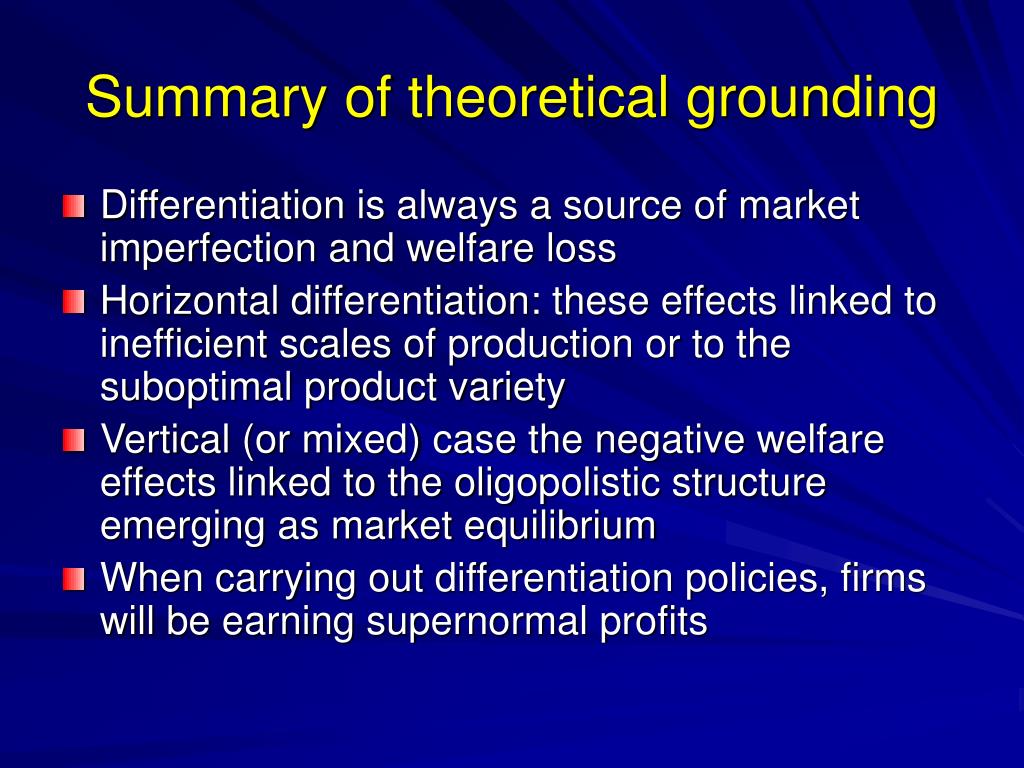 Summary of theoretical grounding

Differentiation is always a source of market imperfection and welfare loss

Horizontal differentiation: these effects linked to inefficient scales of production or to the suboptimal product variety

Vertical (or mixed) case the negative welfare effects linked to the oligopolistic structure emerging as market equilibrium

When carrying out differentiation policies, firms will be earning supernormal profits